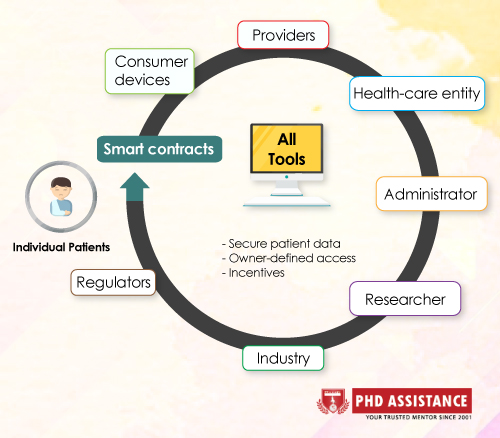 Providers

Consumer devices

Health-care entity

Smart contracts

All Tools

Administrator

Individual Patients

- Secure patient data
- Owner-defined access
- Incentives

Regulators

Researcher

Industry

PHD ASSISTANCE
YOUR TRUSTED MENTOR SINCE 2001